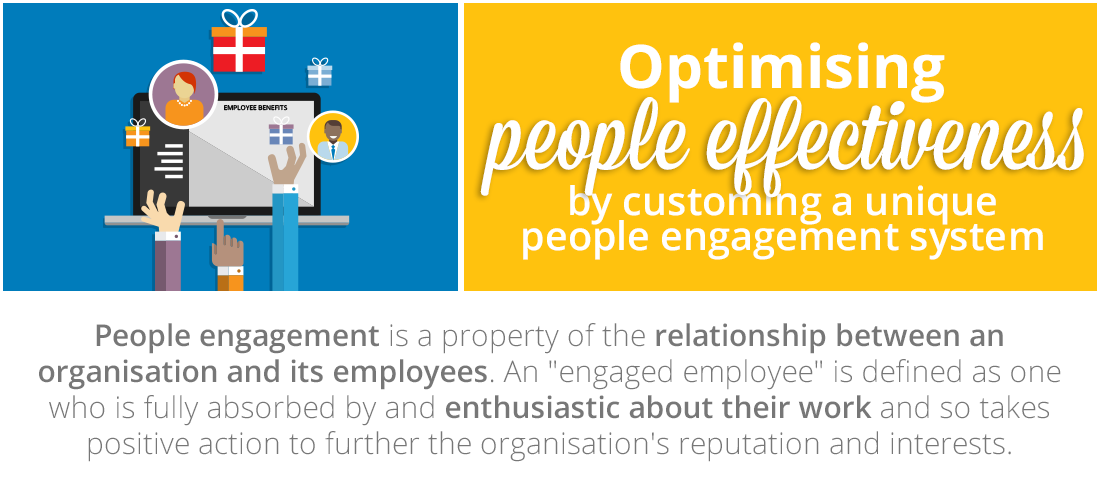 EMPLOYEE BENEFITS

Optimising
people effectiveness
by customing a unique
people engagement system

People engagement is a property of the relationship between an organisation and its employees. An "engaged employee" is defined as one who is fully absorbed by and enthusiastic about their work and so takes positive action to further the organisation's reputation and interests.